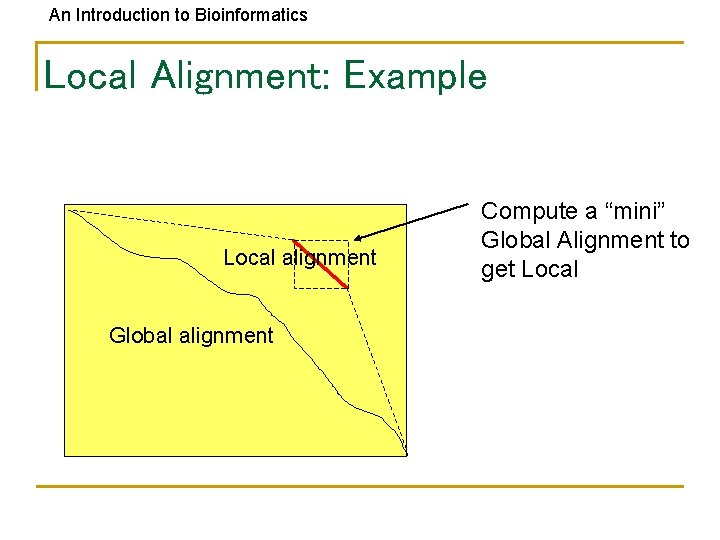 An Introduction to Bioinformatics

Local Alignment: Example

Local alignment

Global alignment

Compute a “mini” Global Alignment to get Local